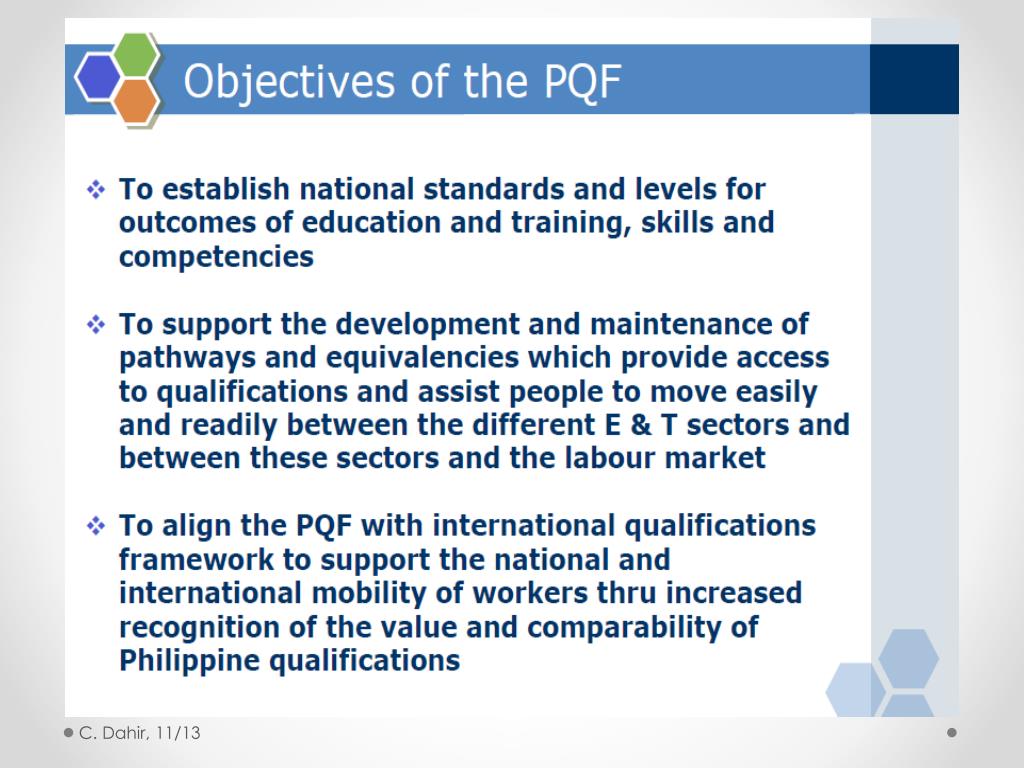 Objectives of the PQF

❖ To establish national standards and levels for outcomes of education and training, skills and competencies

❖ To support the development and maintenance of pathways and equivalencies which provide access to qualifications and assist people to move easily and readily between the different E & T sectors and between these sectors and the labour market

❖ To align the PQF with international qualifications framework to support the national and international mobility of workers thru increased recognition of the value and comparability of Philippine qualifications

C. Dahir, 11/13